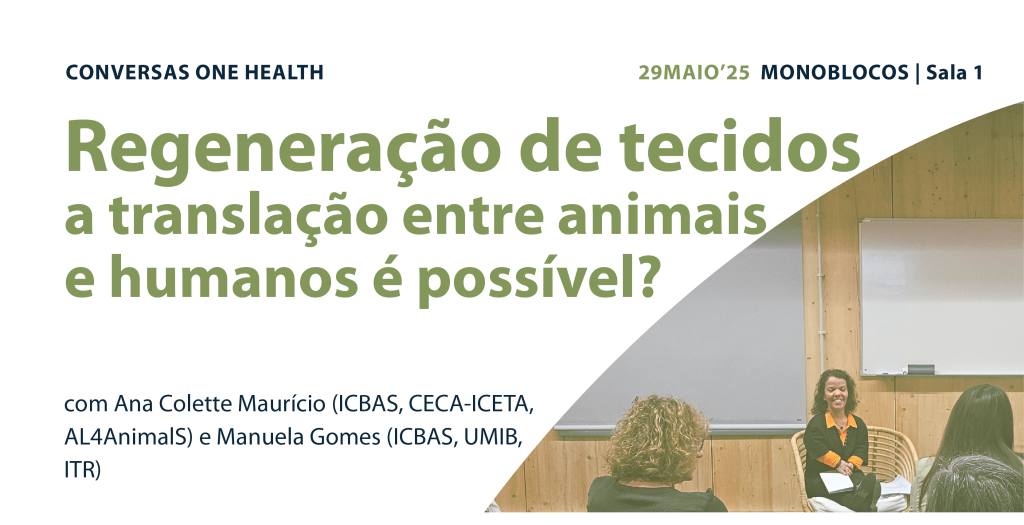 CONVERSAS ONE HEALTH

29MAIO'25 MONOBLOCOS | Sala 1

Regeneração de tecidos
a translação entre animais e humanos é possível?

com Ana Colette Maurício (ICBAS, CECA-ICETA, AL4AnimalS) e Manuela Gomes (ICBAS, UMIB, ITR)